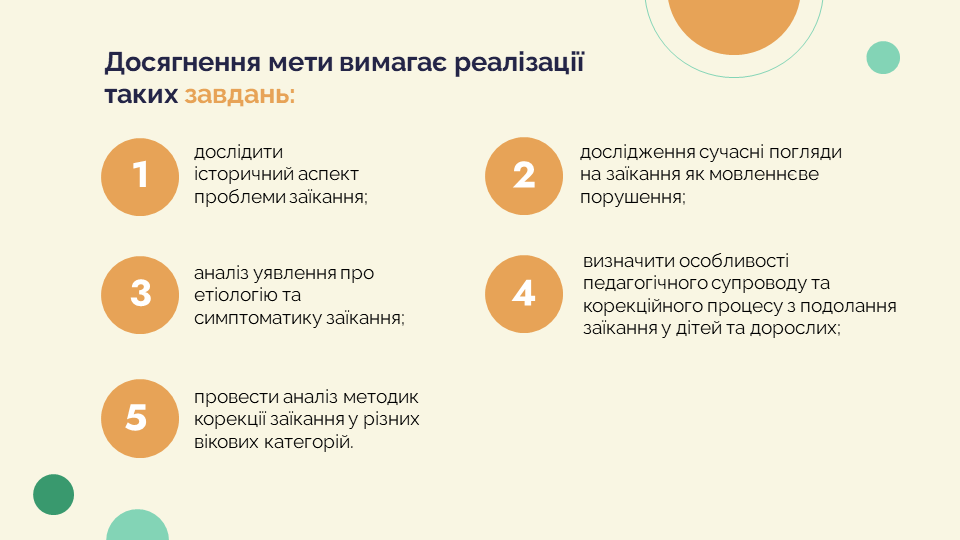 Досягнення мети вимагає реалізації таких завдань:

1

дослідити історичний аспект проблеми заїкання;

2

дослідження сучасні погляди на заїкання як мовленнєве порушення;

3

аналіз уявлення про етіологію та симптоматику заїкання;

4

визначити особливості педагогічного супроводу та корекційного процесу з подолання заїкання у дітей та дорослих;

5

провести аналіз методик корекції заїкання у різних вікових категорій.